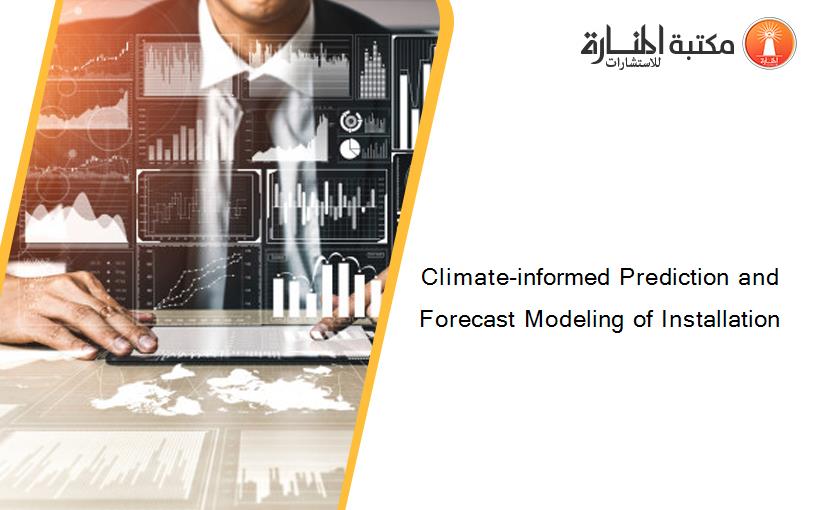 مكتبة المنارة للاستشارات

Climate-informed Prediction and Forecast Modeling of Installation